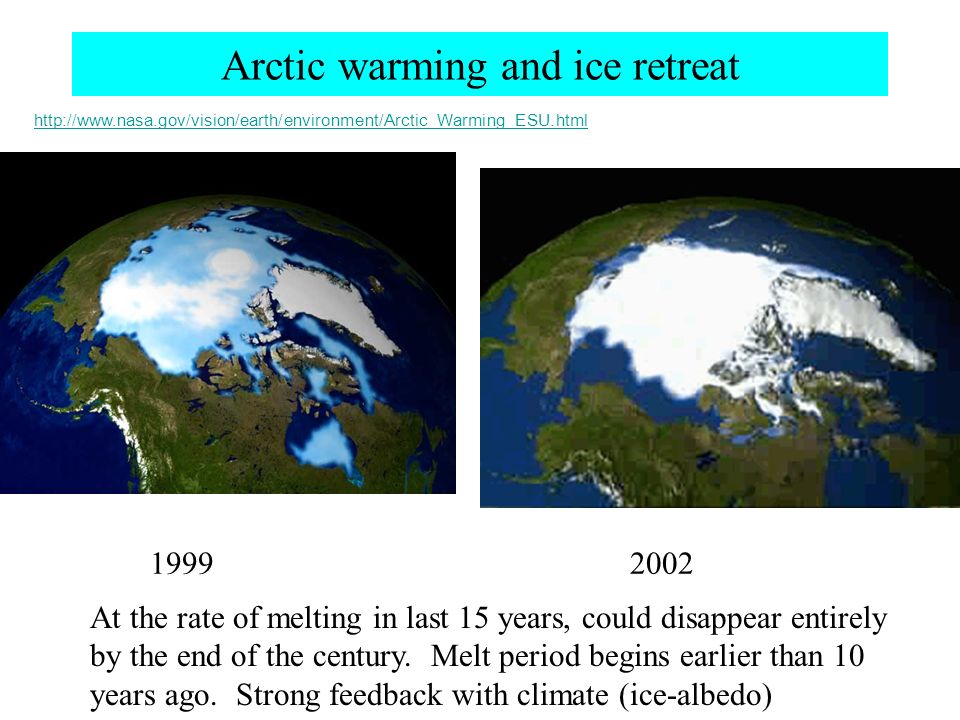 Arctic warming and ice retreat

http://www.nasa.gov/vision/earth/environment/Arctic_Warming_ESU.html

1999

2002

At the rate of melting in last 15 years, could disappear entirely by the end of the century. Melt period begins earlier than 10 years ago. Strong feedback with climate (ice-albedo)